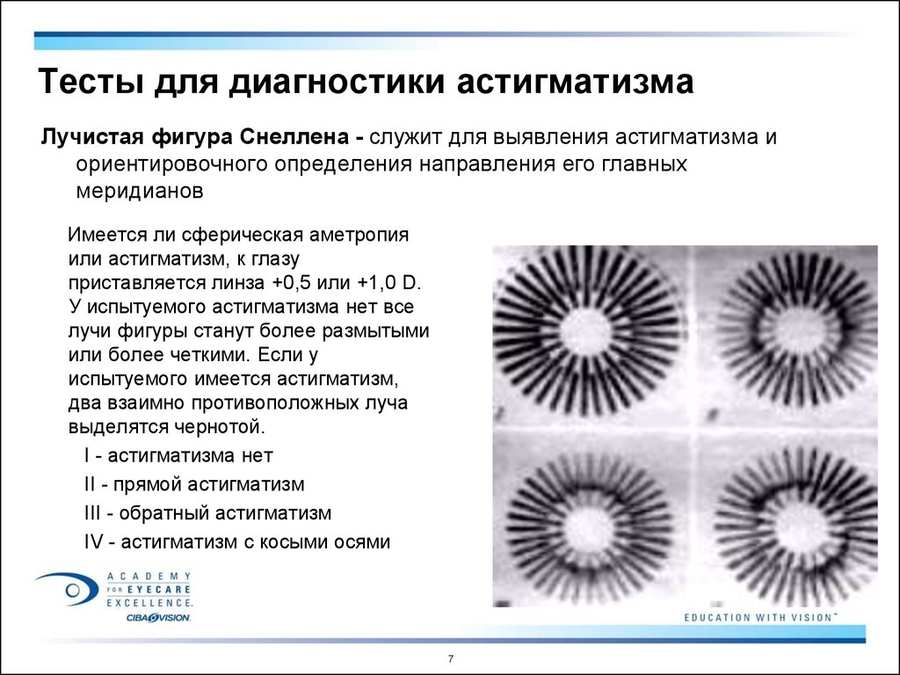 Тесты для диагностики астигматизма

Лучистая фигура Снеллена - служит для выявления астигматизма и ориентировочного определения направления его главных меридианов

Имеется ли сферическая аметропия или астигматизм, к глазу приставляется линза +0,5 или +1,0 D. У испытуемого астигматизма нет все лучи фигуры станут более размытыми или более четкими. Если у испытуемого имеется астигматизм, два взаимно противоположных луча выделятся чернотой.

I - астигматизма нет

II - прямой астигматизм

III - обратный астигматизм

IV - астигматизм с косыми осями

ACADEMY FOR EYECARE EXCELLENCE.

CIBA VISION.

EDUCATION WITH VISION™

7